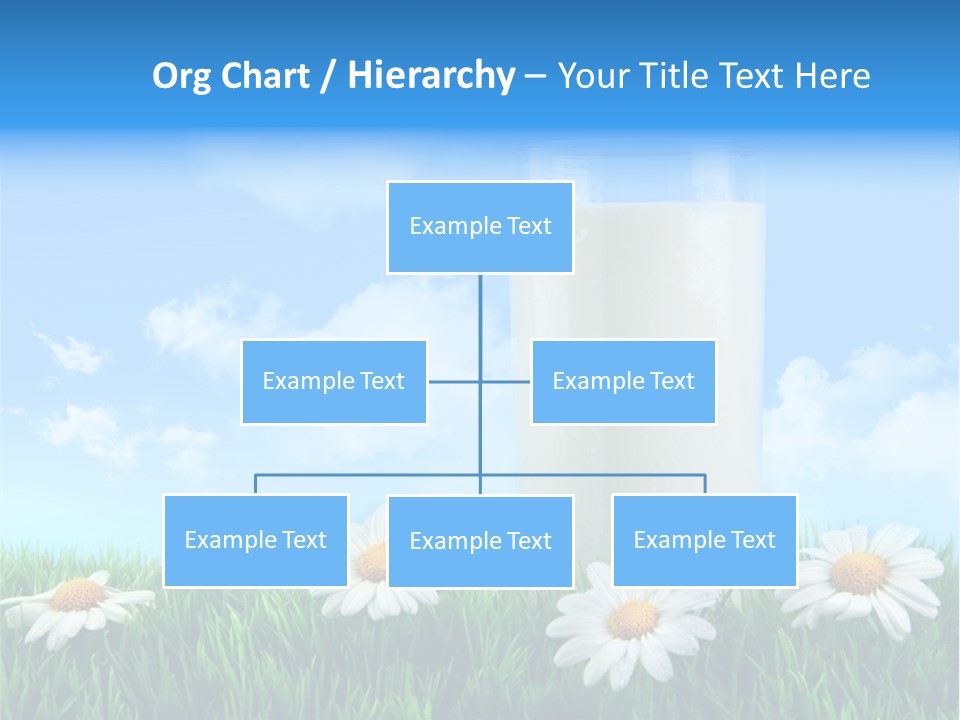 Org Chart / Hierarchy – Your Title Text Here

Example Text

Example Text

Example Text

Example Text

Example Text

Example Text